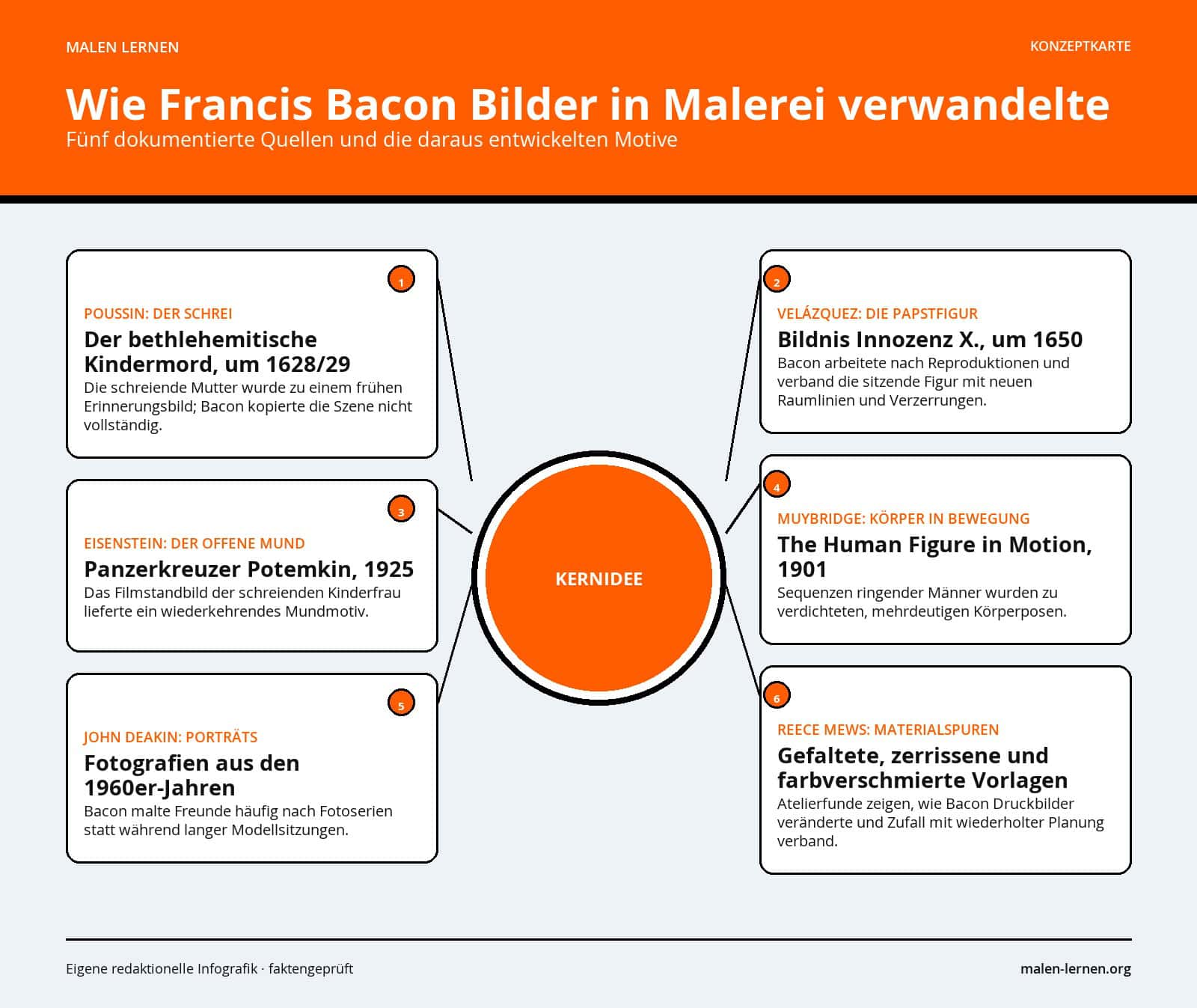 MALEN LERNEN

KONZEPTKARTE

Wie Francis Bacon Bilder in Malerei verwandelte

Fünf dokumentierte Quellen und die daraus entwickelten Motive

1

POUSSIN: DER SCHREI

Der bethlehemitische Kindermord, um 1628/29

Die schreiende Mutter wurde zu einem frühen Erinnerungsbild; Bacon kopierte die Szene nicht vollständig.

2

VELÁZQUEZ: DIE PAPSTFIGUR

Bildnis Innozenz X., um 1650

Bacon arbeitete nach Reproduktionen und verband die sitzende Figur mit neuen Raumlinien und Verzerrungen.

3

EISENSTEIN: DER OFFENE MUND

Panzerkreuzer Potemkin, 1925

Das Filmstandbild der schreienden Kinderfrau lieferte ein wiederkehrendes Mundmotiv.

KERNIDEE

4

MUYBRIDGE: KÖRPER IN BEWEGUNG

The Human Figure in Motion, 1901

Sequenzen ringender Männer wurden zu verdichteten, mehrdeutigen Körperposen.

5

JOHN DEAKIN: PORTRÄTS

Fotografien aus den 1960er-Jahren

Bacon malte Freunde häufig nach Fotoserien statt während langer Modellsitzungen.

6

REECE MEWS: MATERIALSPUREN

Gefaltete, zerrissene und farbverschmierte Vorlagen

Atelierfunde zeigen, wie Bacon Druckbilder veränderte und Zufall mit wiederholter Planung verband.

Eigene redaktionelle Infografik · faktengeprüft

malen-lernen.org